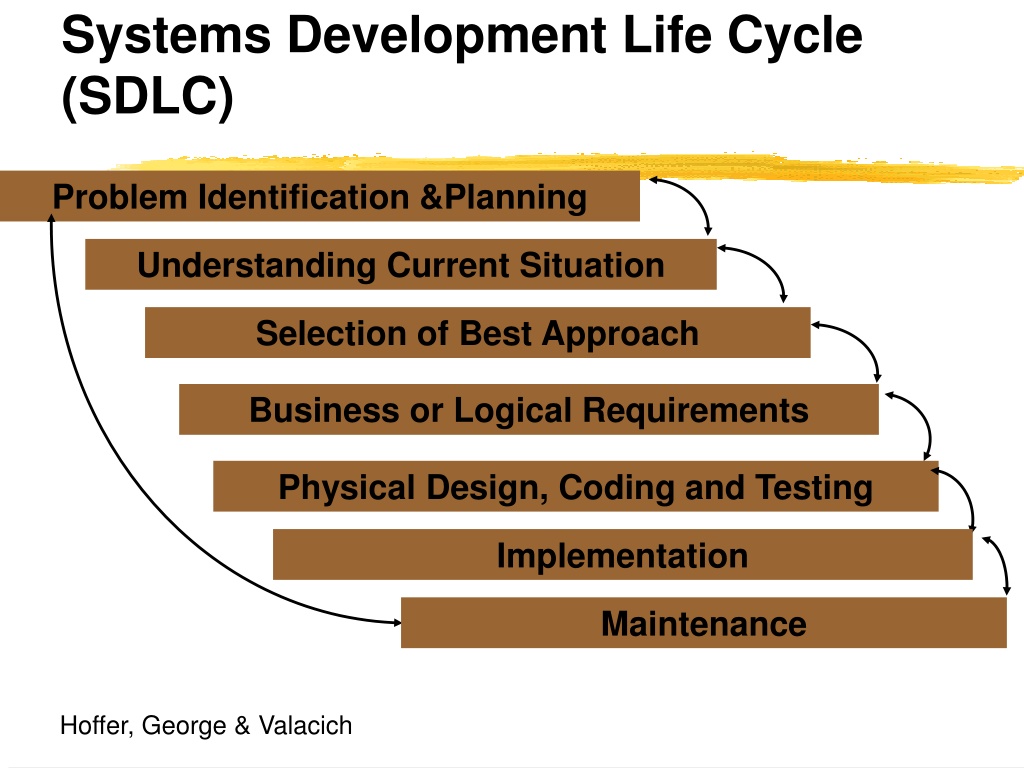 Systems Development Life Cycle (SDLC)

Problem Identification &Planning

Understanding Current Situation

Selection of Best Approach

Business or Logical Requirements

Physical Design, Coding and Testing

Implementation

Maintenance

Hoffer, George & Valacich